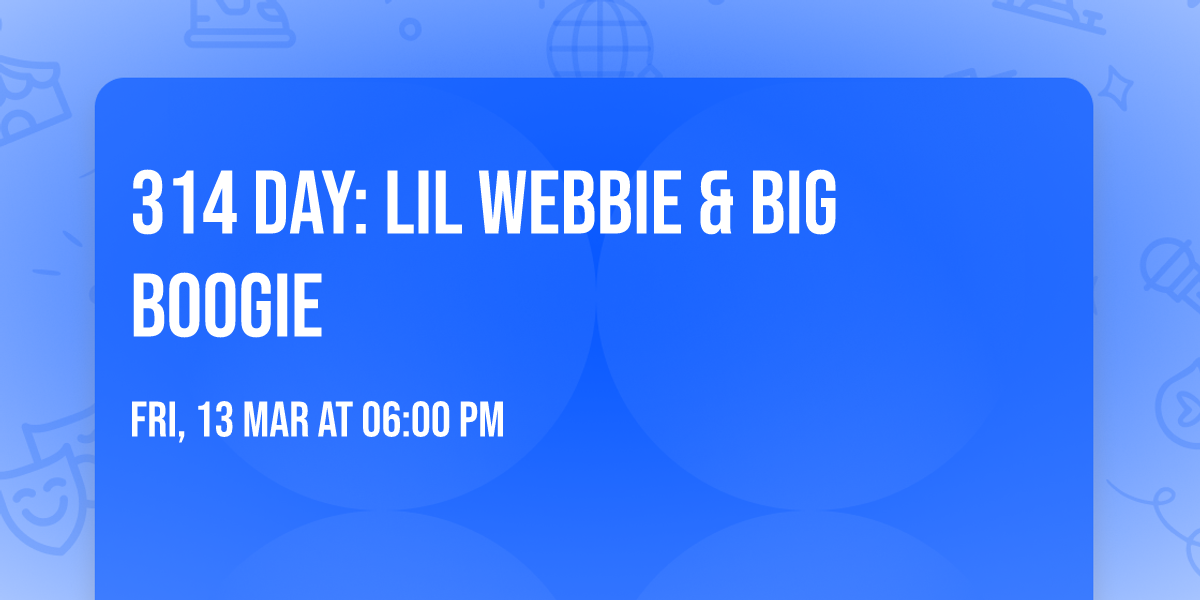 314 DAY: LIL WEBBIE & BIG BOOGIE

FRI, 13 MAR AT 06:00 PM